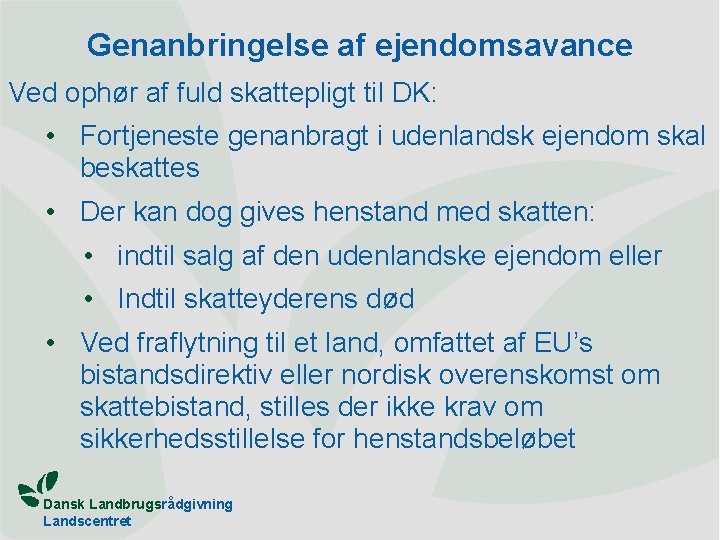 Genanbringelse af ejendomsavance

Ved ophør af fuld skattepligt til DK:

• Fortjeneste genanbragt i udenlandsk ejendom skal beskattes

• Der kan dog gives henstand med skatten:

• indtil salg af den udenlandske ejendom eller

• Indtil skatteyderens død

• Ved fraflytning til et land, omfattet af EU's bistandsdirektiv eller nordisk overenskomst om skattebistand, stilles der ikke krav om sikkerhedsstillelse for henstandsbeløbet

Dansk Landbrugsrådgivning
Landscentret